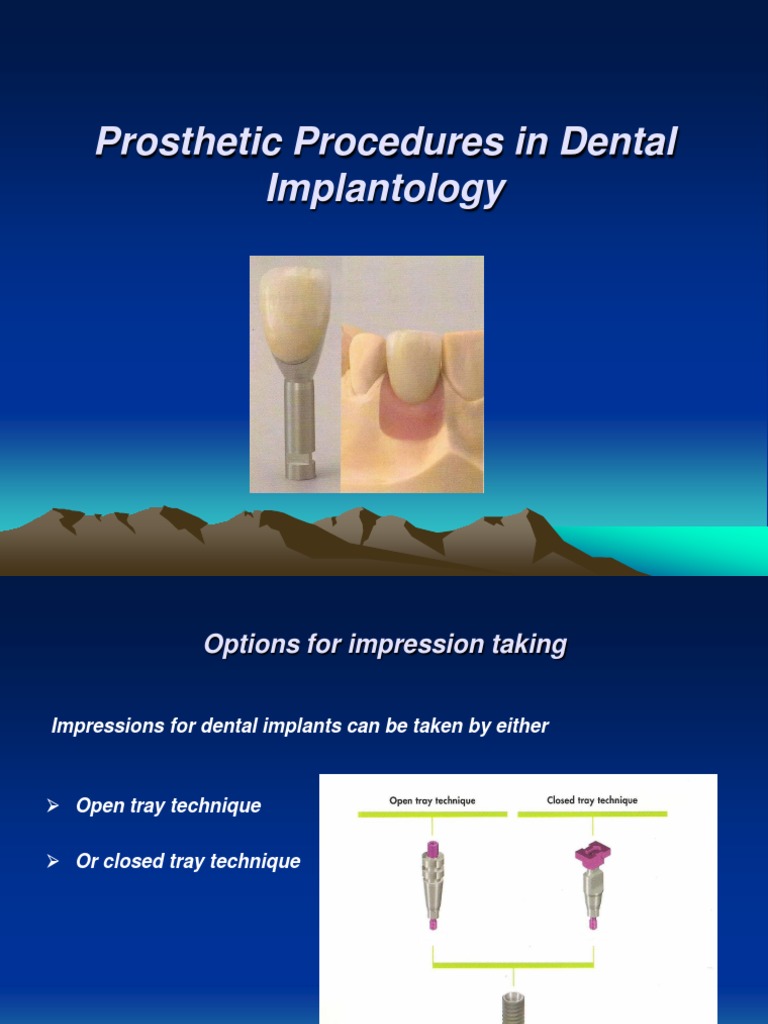 Prosthetic Procedures in Dental Implantology

Options for impression taking

Impressions for dental implants can be taken by either

➢ Open tray technique

➢ Or closed tray technique

Open tray technique

Closed tray technique